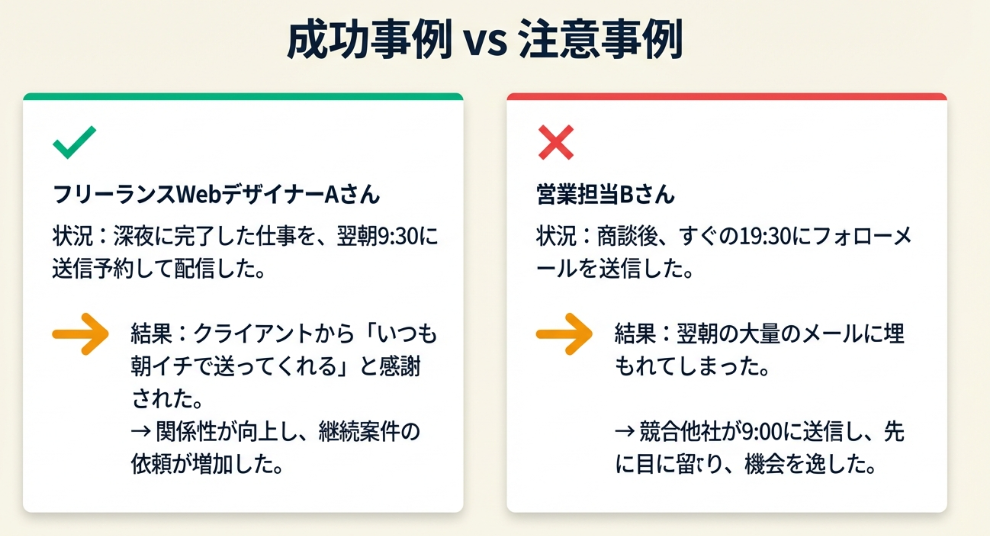 成功事例 vs 注意事例

フリーランスWebデザイナーAさん

状況：深夜に完了した仕事を、翌朝9:30に送信予約して配信した。

結果：クライアントから「いつも朝イチで送ってくれる」と感謝された。
→ 関係性が向上し、継続案件の依頼が増加した。

営業担当Bさん

状況：商談後、すぐの19:30にフォローメールを送信した。

結果：翌朝の大量のメールに埋もれてしまった。

→ 競合他社が9:00に送信し、先に目に留り、機会を逸した。